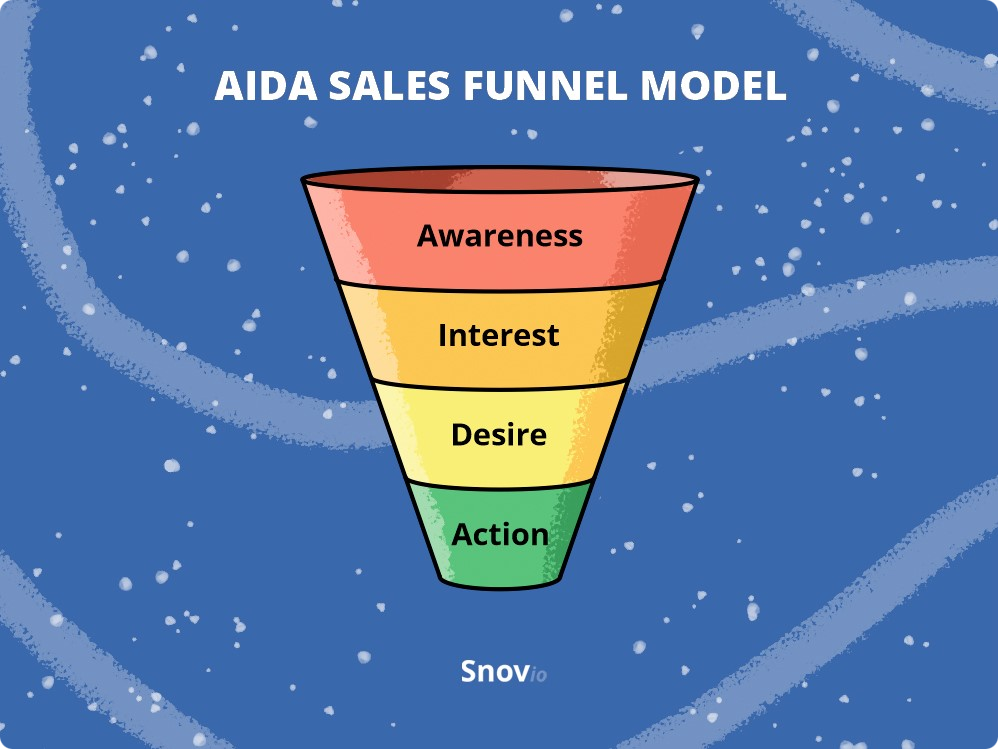 AIDA SALES FUNNEL MODEL

Awareness

Interest

Desire

Action

Snovio